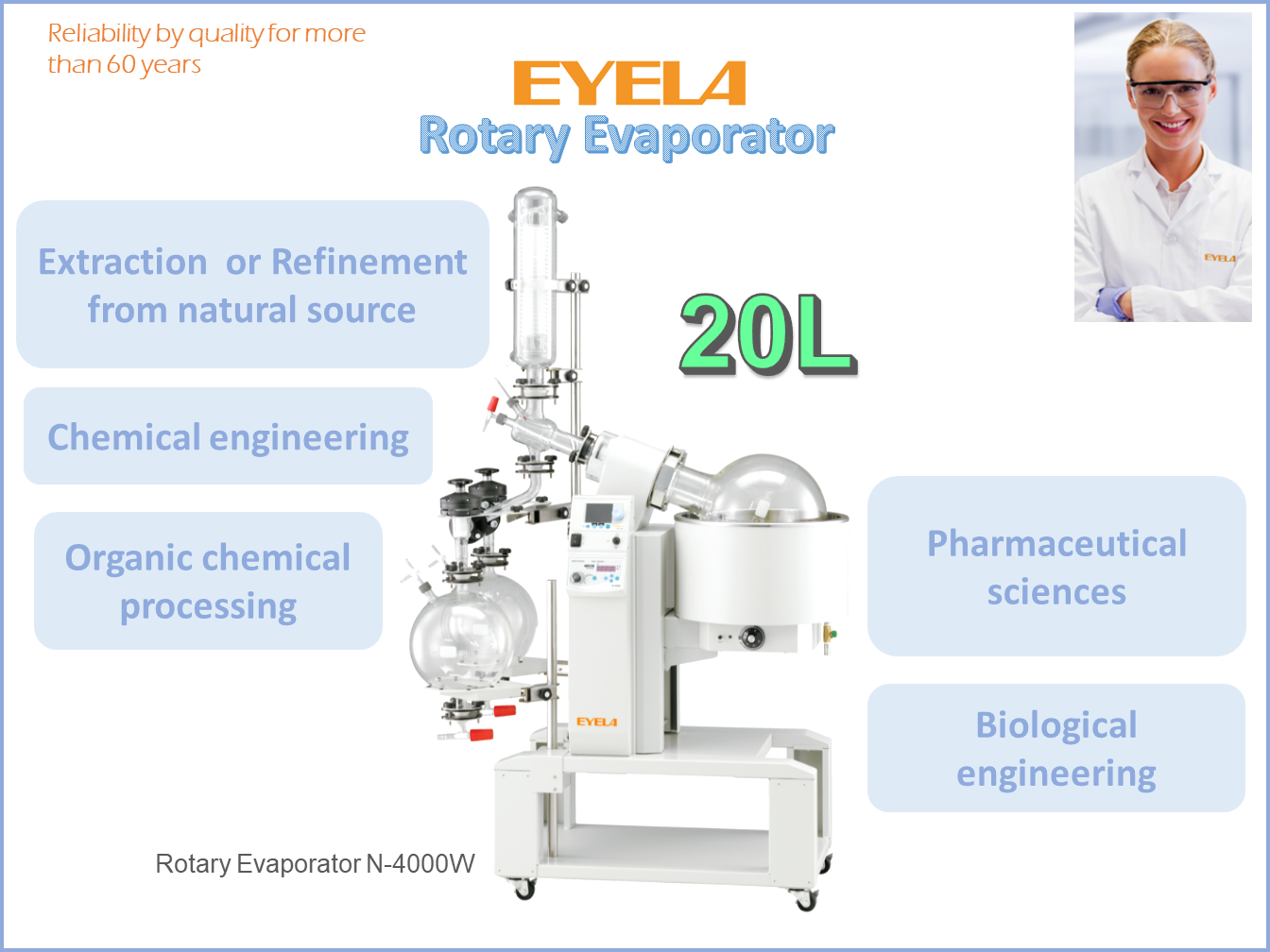 Reliability by quality for more than 60 years

EYELA
Rotary Evaporator

EYELA

Extraction or Refinement from natural source

20L

Chemical engineering

Organic chemical processing

Pharmaceutical sciences

Biological engineering

EYELA

Rotary Evaporator N-4000W